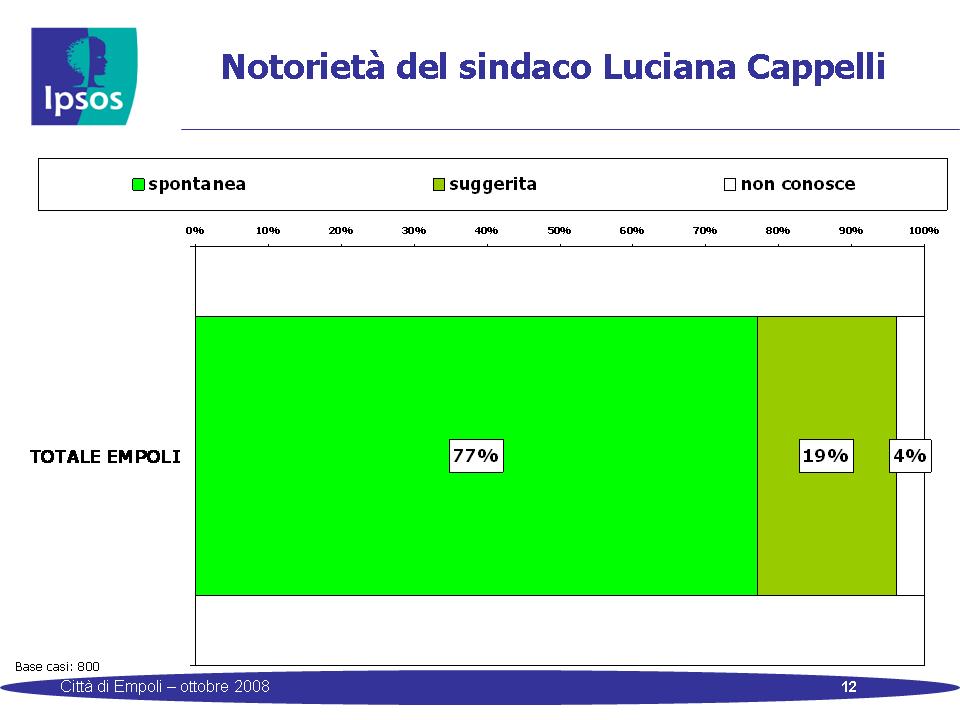 Ipsos

Notorietà del sindaco Luciana Cappelli

spontanea suggerita non conosce

0% 10% 20% 30% 40% 50% 60% 70% 80% 90% 100%

TOTALE EMPOLI

77%

19%

4%

Base casi: 800

Città di Empoli – ottobre 2008

12